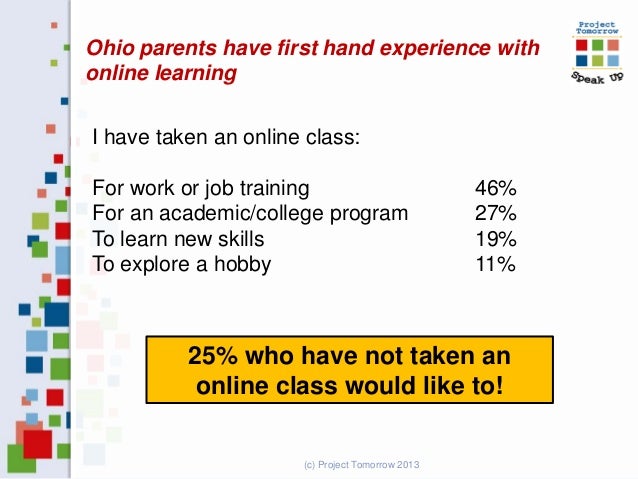 Ohio parents have first hand experience with online learning

Project Tomorrow
Speak Up

I have taken an online class:

| | |
|---|---|
| For work or job training | 46% |
| For an academic/college program | 27% |
| To learn new skills | 19% |
| To explore a hobby | 11% |

25% who have not taken an online class would like to!

(c) Project Tomorrow 2013